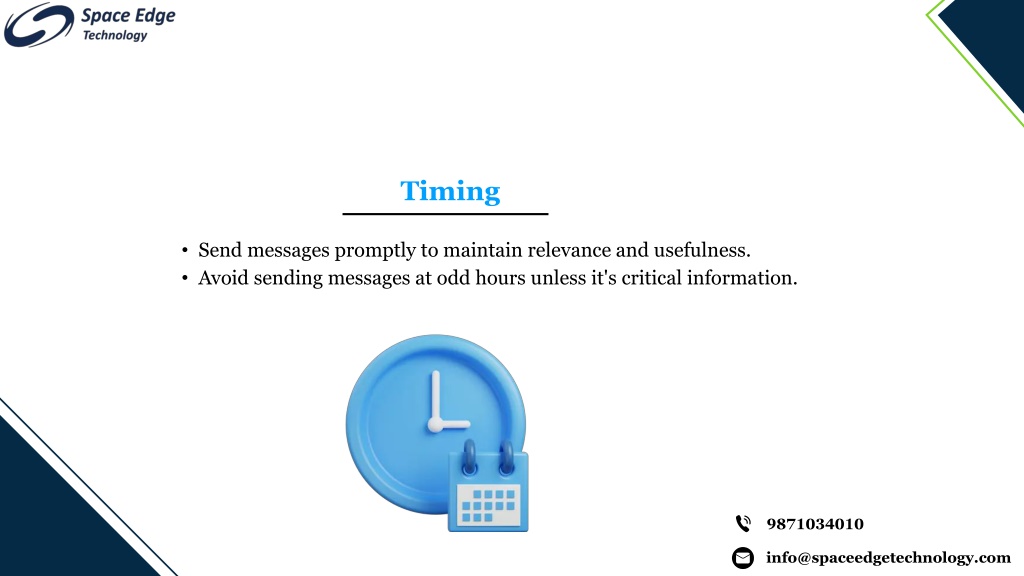 Space Edge
Technology

Timing

• Send messages promptly to maintain relevance and usefulness.
• Avoid sending messages at odd hours unless it's critical information.

9871034010

info@spaceedgetechnology.com